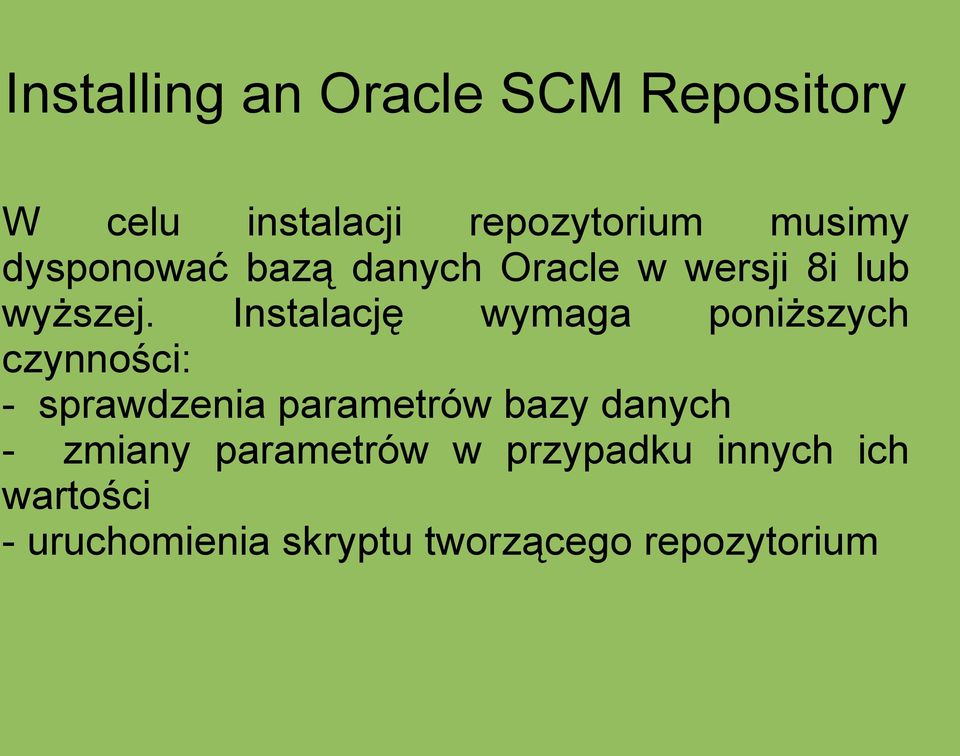 Installing an Oracle SCM Repository

W celu instalacji repozytorium musimy dysponować bazą danych Oracle w wersji 8i lub wyższej. Instalację wymaga poniższych czynności:
- sprawdzenia parametrów bazy danych
- zmiany parametrów w przypadku innych ich wartości
- uruchomienia skryptu tworzącego repozytorium